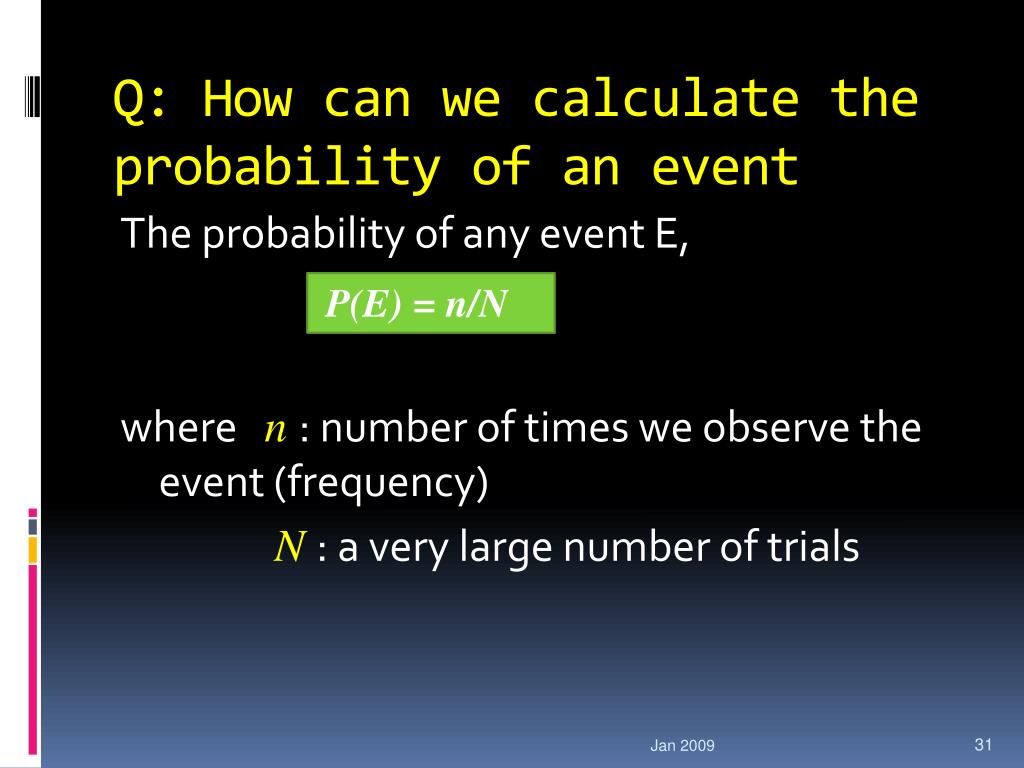 Q: How can we calculate the probability of an event

The probability of any event E,

$P(E) = n/N$

where $n$ : number of times we observe the event (frequency)

$N$ : a very large number of trials

Jan 2009

31